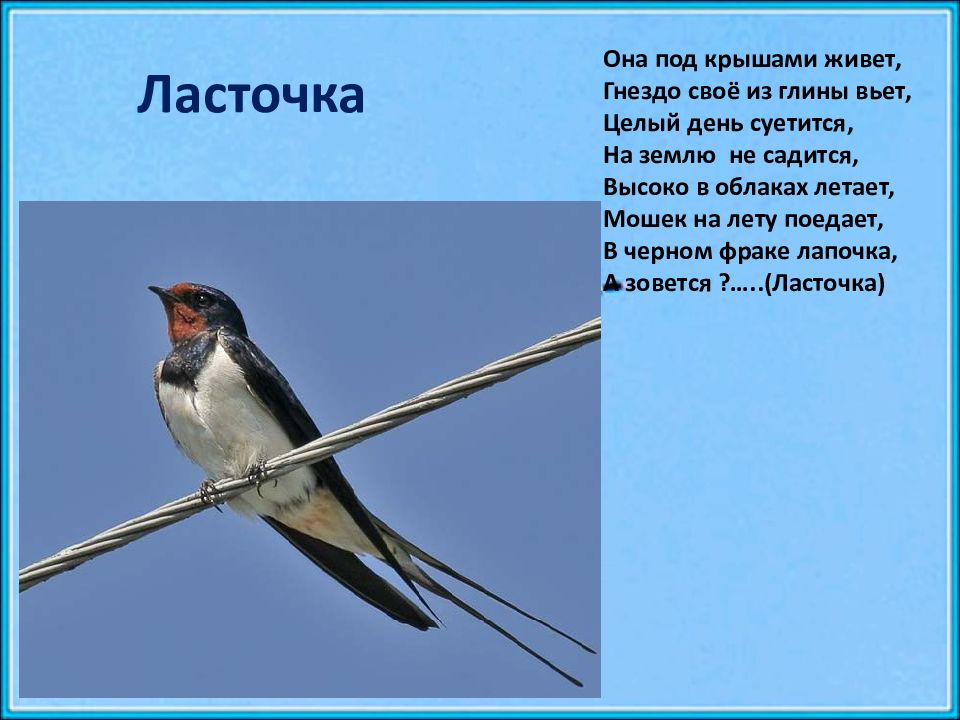 Ласточка

Она под крышами живет,
Гнездо своё из глины вьет,
Целый день суетится,
На землю  не садится,
Высоко в облаках летает,
Мошек на лету поедает,
В черном фраке лапочка,
А зовется ?…..(Ласточка)